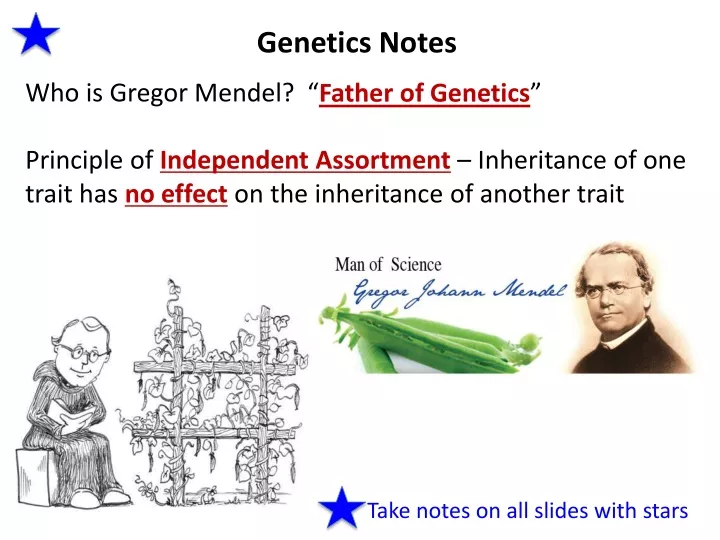 Genetics Notes

Who is Gregor Mendel? “Father of Genetics”

Principle of Independent Assortment – Inheritance of one trait has no effect on the inheritance of another trait

Man of Science
Gregor Johann Mendel

Take notes on all slides with stars